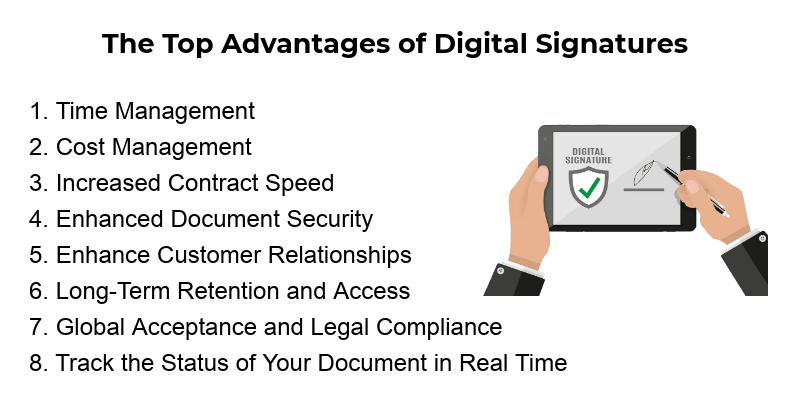 The Top Advantages of Digital Signatures

1. Time Management
2. Cost Management
3. Increased Contract Speed
4. Enhanced Document Security
5. Enhance Customer Relationships
6. Long-Term Retention and Access
7. Global Acceptance and Legal Compliance
8. Track the Status of Your Document in Real Time

DIGITAL SIGNATURE